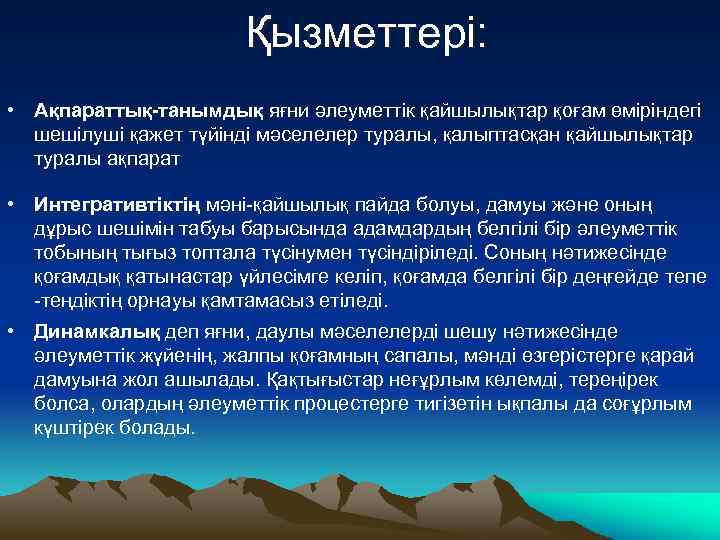 Қызметтері:

• **Ақпараттық-танымдық** яғни әлеуметтік қайшылықтар қоғам өміріндегі шешілуші қажет түйінді мәселелер туралы, қалыптасқан қайшылықтар туралы ақпарат

• **Интегративтіктің** мәні-қайшылық пайда болуы, дамуы және оның дұрыс шешімін табуы барысында адамдардың белгілі бір әлеуметтік тобының тығыз топтала түсінумен түсіндіріледі. Соның нәтижесінде қоғамдық қатынастар үйлесімге келіп, қоғамда белгілі бір деңгейде тепе -теңдіктің орнауы қамтамасыз етіледі.

• **Динамкалық** деп яғни, даулы мәселелерді шешу нәтижесінде әлеуметтік жүйенің, жалпы қоғамның сапалы, мәнді өзгерістерге қарай дамуына жол ашылады. Қақтығыстар неғұрлым көлемді, тереңірек болса, олардың әлеуметтік процестерге тигізетін ықпалы да соғұрлым күштірек болады.